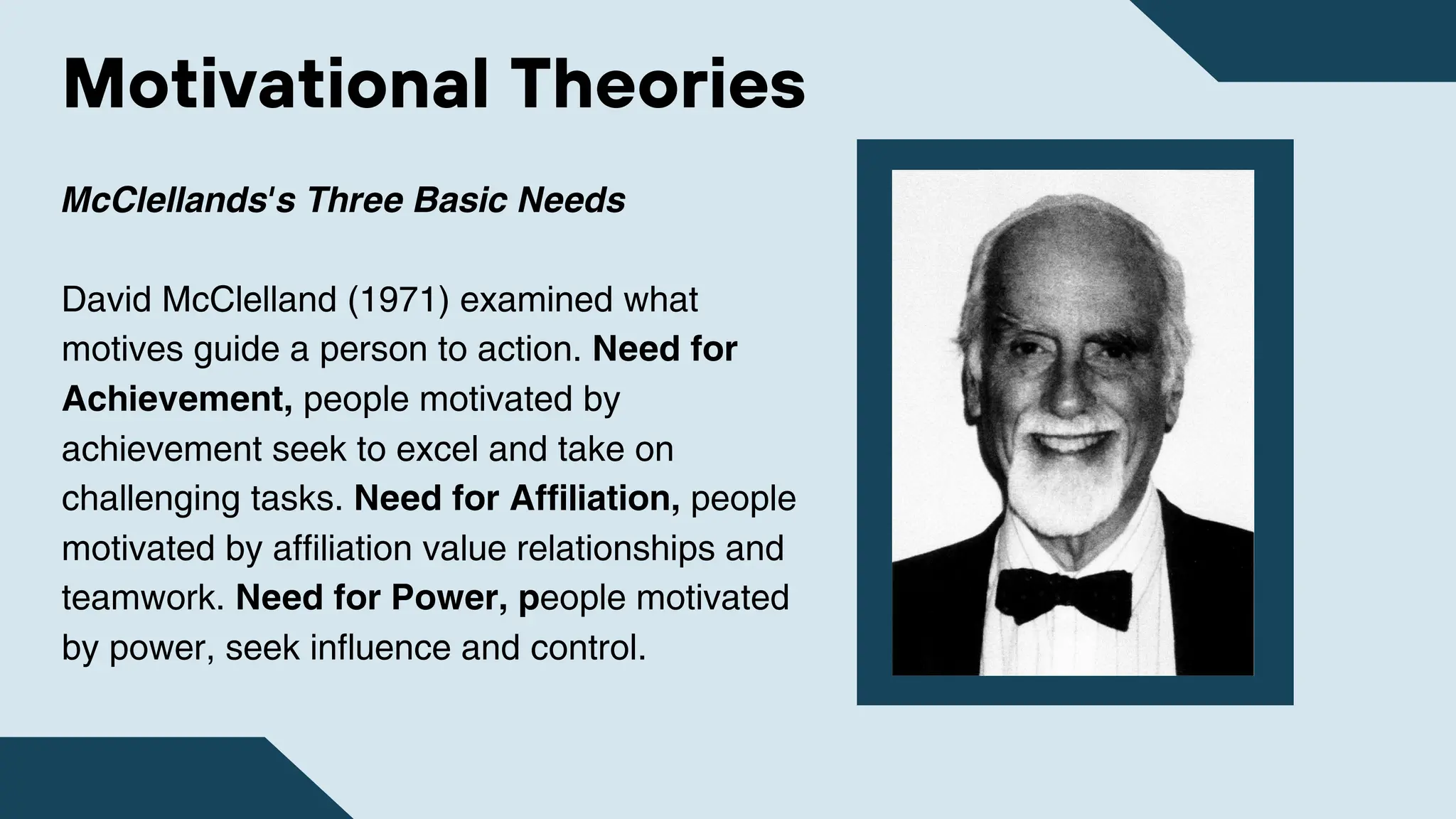 Motivational Theories

McClellands's Three Basic Needs

David McClelland (1971) examined what motives guide a person to action. Need for Achievement, people motivated by achievement seek to excel and take on challenging tasks. Need for Affiliation, people motivated by affiliation value relationships and teamwork. Need for Power, people motivated by power, seek influence and control.